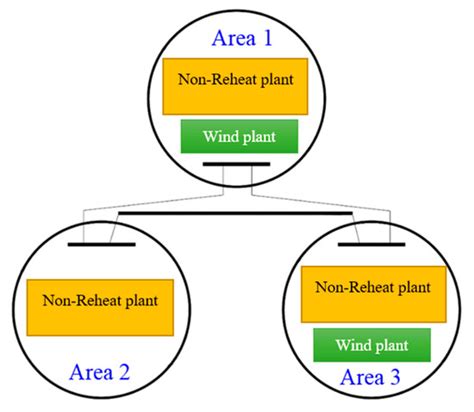 Area 1
Non-Reheat plant
Wind plant
Non-Reheat plant
Area 2
Non-Reheat plant
Wind plant
Area 3